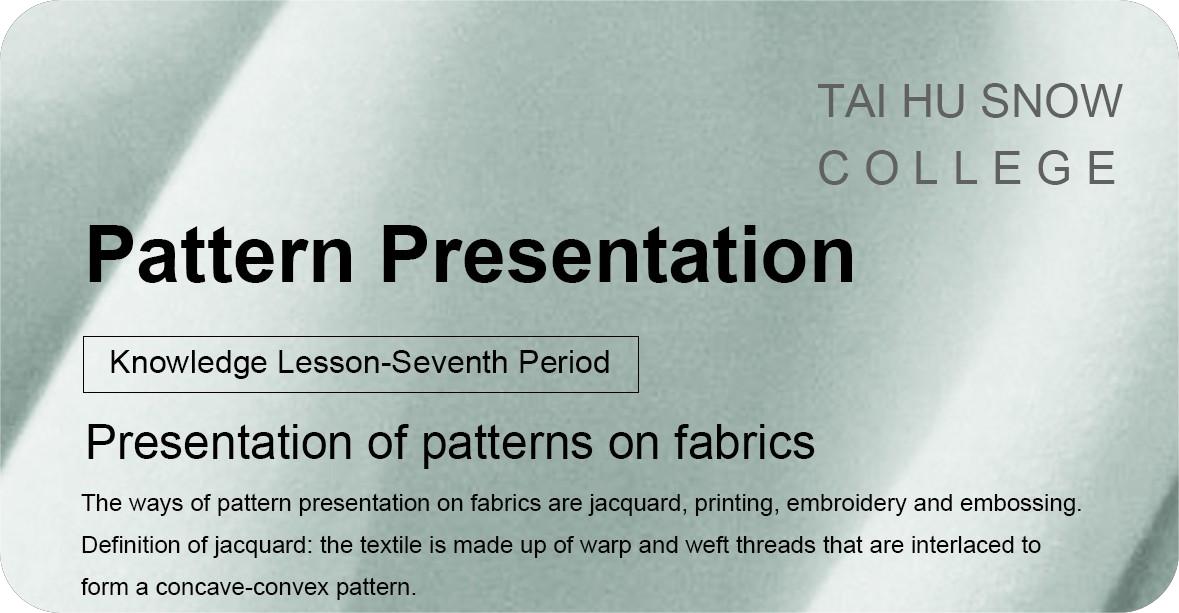 TAI HU SNOW
COLLEGE

Pattern Presentation

Knowledge Lesson-Seventh Period

Presentation of patterns on fabrics

The ways of pattern presentation on fabrics are jacquard, printing, embroidery and embossing. Definition of jacquard: the textile is made up of warp and weft threads that are interlaced to form a concave-convex pattern.